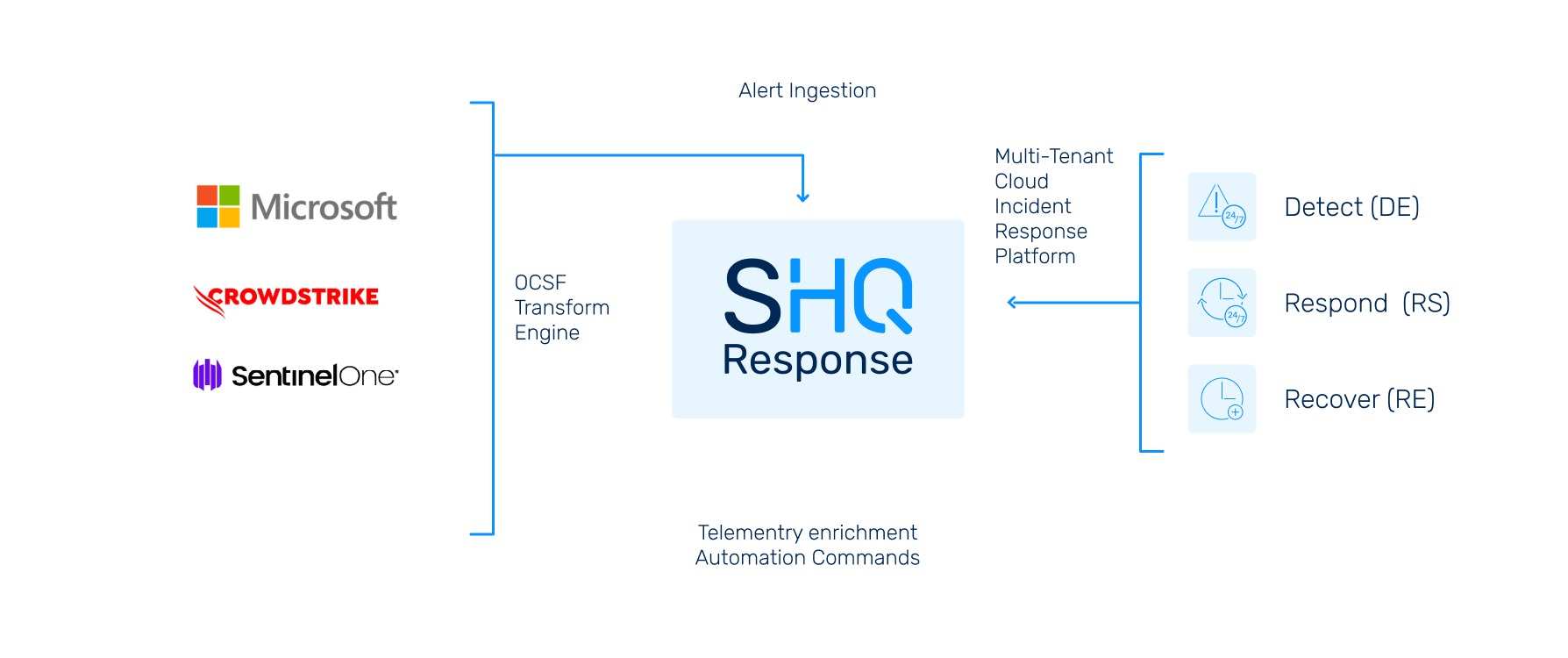 Alert Ingestion

Microsoft

CROWDSTRIKE

SentinelOne

OCSF Transform Engine

SHQ Response

Multi-Tenant Cloud Incident Response Platform

24/7

Detect (DE)

24/7

Respond (RS)

Recover (RE)

Telementry enrichment
Automation Commands